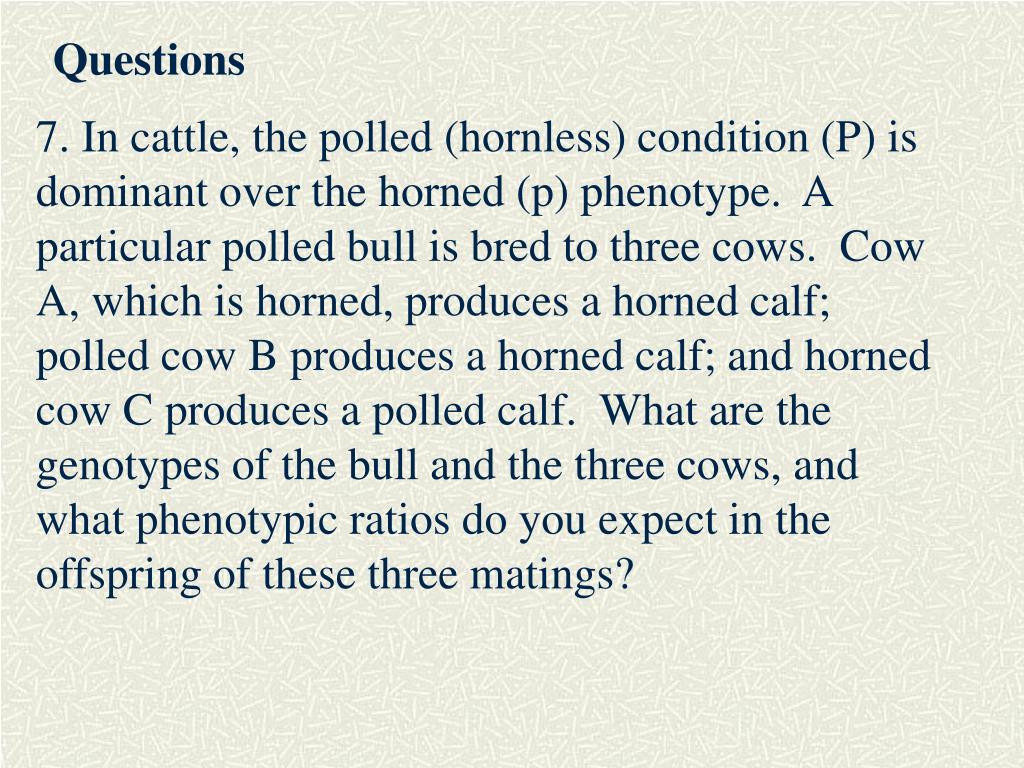 Questions

7. In cattle, the polled (hornless) condition (P) is dominant over the horned (p) phenotype. A particular polled bull is bred to three cows. Cow A, which is horned, produces a horned calf; polled cow B produces a horned calf; and horned cow C produces a polled calf. What are the genotypes of the bull and the three cows, and what phenotypic ratios do you expect in the offspring of these three matings?